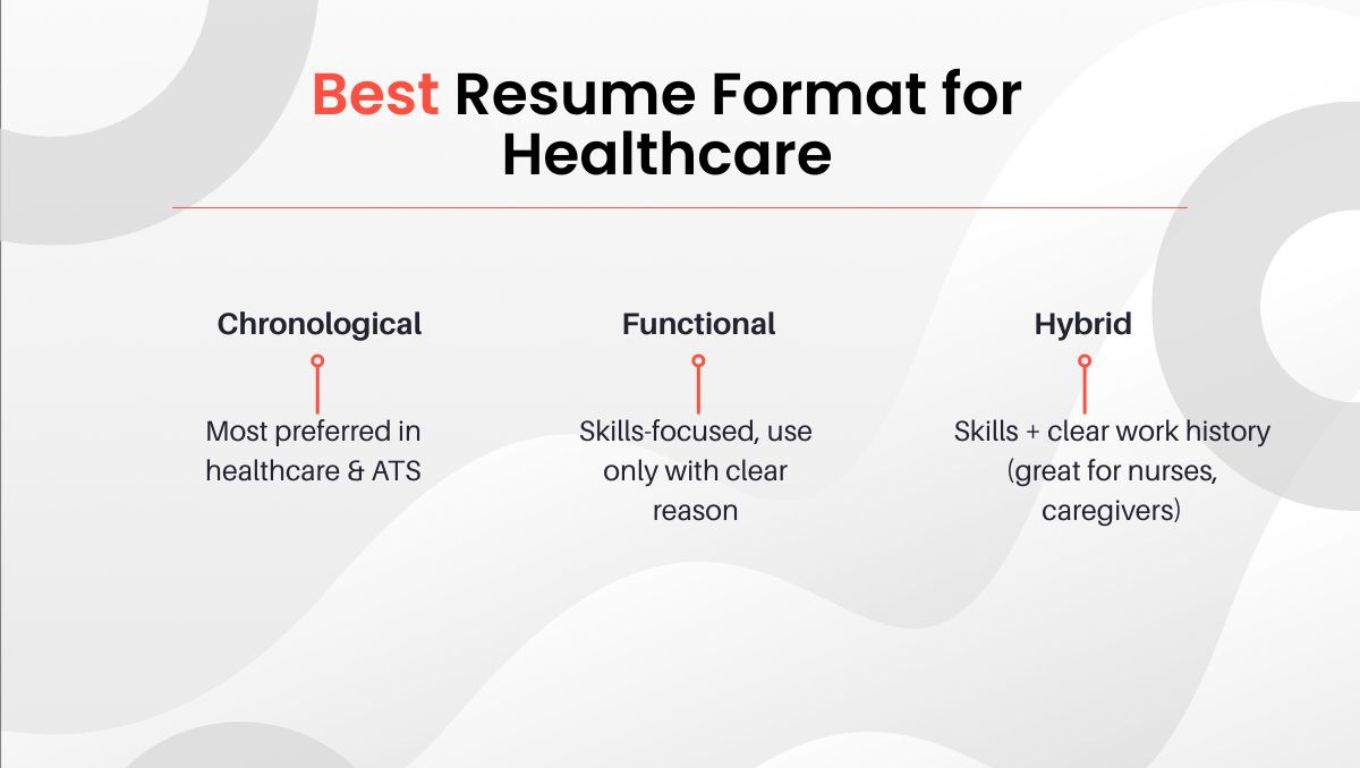 Best Resume Format for Healthcare

Chronological

Most preferred in healthcare & ATS

Functional

Skills-focused, use only with clear reason

Hybrid

Skills + clear work history (great for nurses, caregivers)